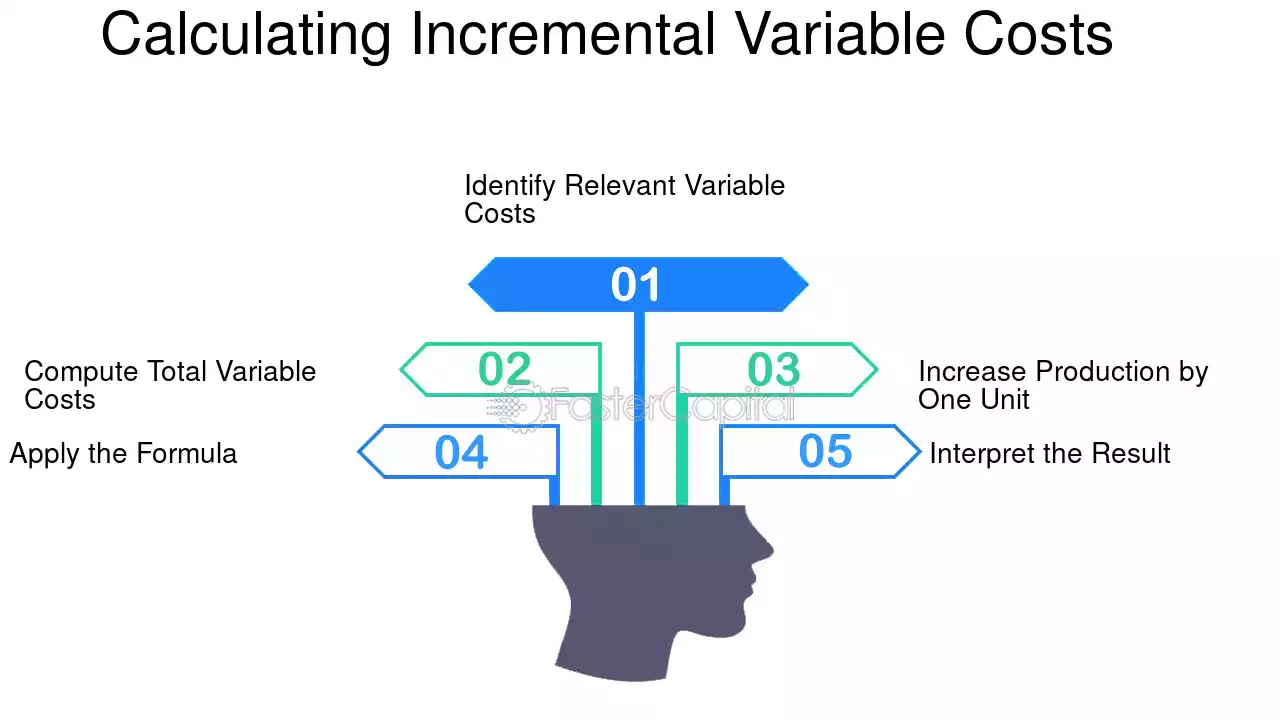 Calculating Incremental Variable Costs

Identify Relevant Variable Costs

01

Compute Total Variable Costs

02

03

Increase Production by One Unit

FasterCapital

Apply the Formula

04

05

Interpret the Result